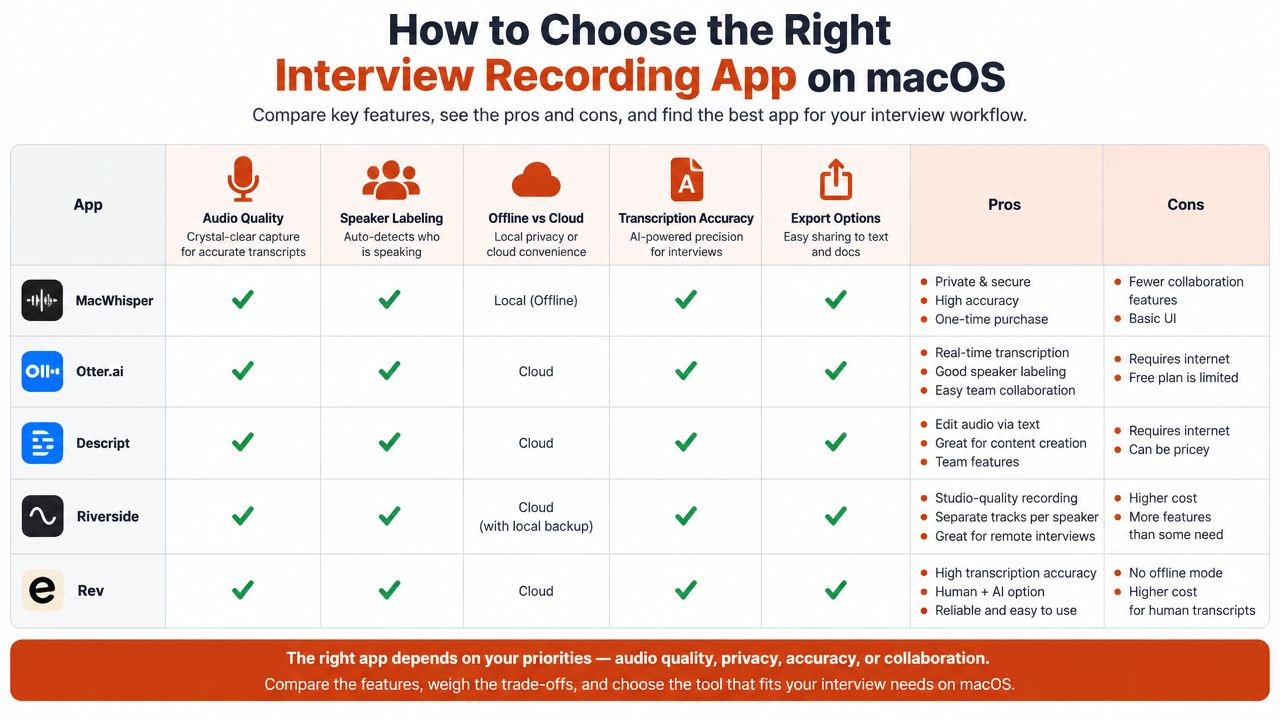 How to Choose the Right
Interview Recording App on macOS
Compare key features, see the pros and cons, and find the best app for your interview workflow.

| App | Audio Quality Crystal-clear capture for accurate transcripts | Speaker Labeling Auto-detects who is speaking | Offline vs Cloud Local privacy or cloud convenience | Transcription Accuracy AI-powered precision for interviews | Export Options Easy sharing to text and docs | Pros | Cons |
|---|---|---|---|---|---|---|---|
| MacWhisper | ✓ | ✓ | Local (Offline) | ✓ | ✓ | • Private & secure • High accuracy • One-time purchase | • Fewer collaboration features • Basic UI |
| Otter.ai | ✓ | ✓ | Cloud | ✓ | ✓ | • Real-time transcription • Good speaker labeling • Easy team collaboration | • Requires internet • Free plan is limited |
| Descript | ✓ | ✓ | Cloud | ✓ | ✓ | • Edit audio via text • Great for content creation • Team features | • Requires internet • Can be pricey |
| Riverside | ✓ | ✓ | Cloud (with local backup) | ✓ | ✓ | • Studio-quality recording • Separate tracks per speaker • Great for remote interviews | • Higher cost • More features than some need |
| Rev | ✓ | ✓ | Cloud | ✓ | ✓ | • High transcription accuracy • Human + AI option • Reliable and easy to use | • No offline mode • Higher cost for human transcripts |

The right app depends on your priorities — audio quality, privacy, accuracy, or collaboration.
Compare the features, weigh the trade-offs, and choose the tool that fits your interview needs on macOS.